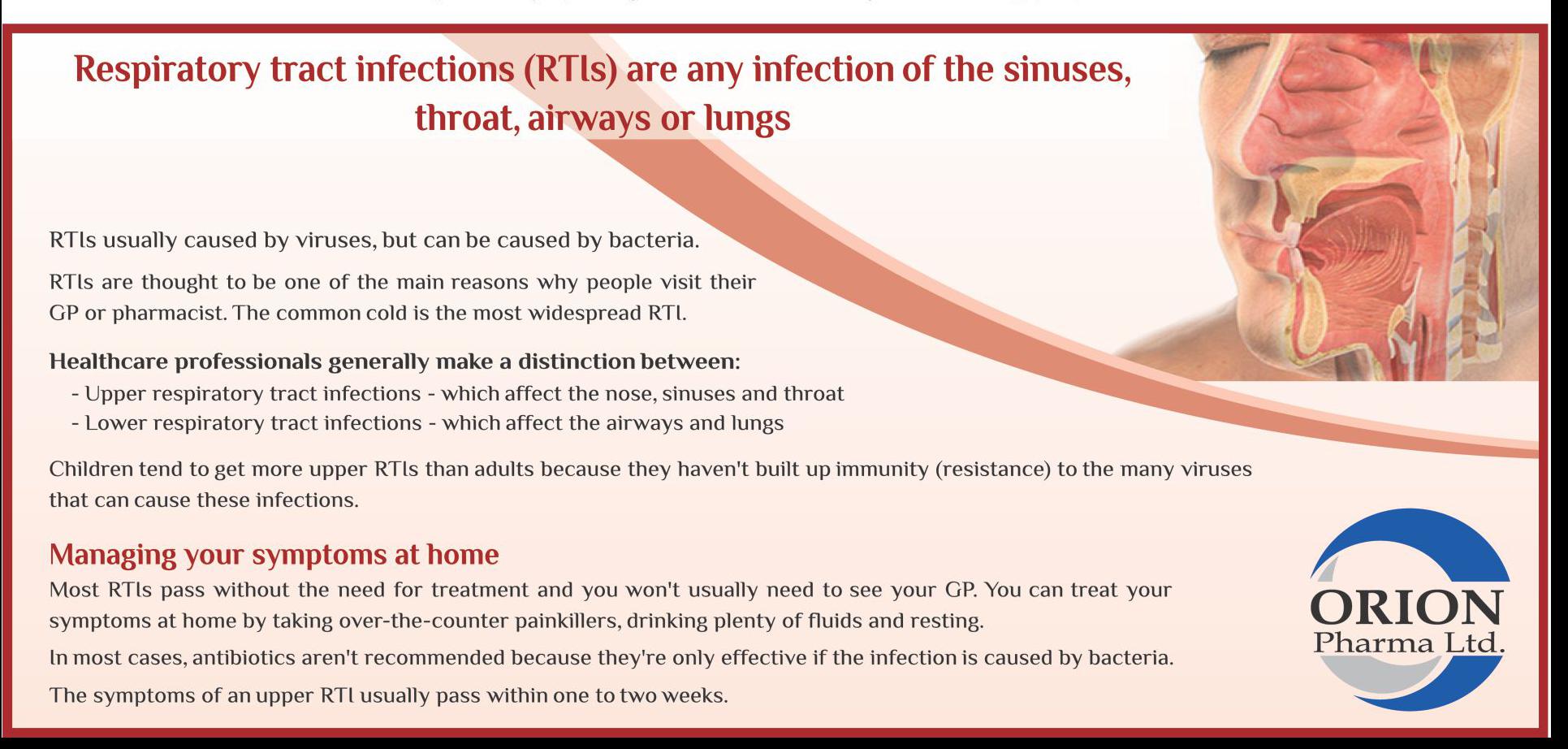 Respiratory tract infections (RTIs) are any infection of the sinuses, throat, airways or lungs

RTIs usually caused by viruses, but can be caused by bacteria.

RTIs are thought to be one of the main reasons why people visit their GP or pharmacist. The common cold is the most widespread RTI.

Healthcare professionals generally make a distinction between:
- Upper respiratory tract infections - which affect the nose, sinuses and throat
- Lower respiratory tract infections - which affect the airways and lungs

Children tend to get more upper RTIs than adults because they haven't built up immunity (resistance) to the many viruses that can cause these infections.

Managing your symptoms at home
Most RTIs pass without the need for treatment and you won't usually need to see your GP. You can treat your symptoms at home by taking over-the-counter painkillers, drinking plenty of fluids and resting.

In most cases, antibiotics aren't recommended because they're only effective if the infection is caused by bacteria.

The symptoms of an upper RTI usually pass within one to two weeks.

ORION
Pharma Ltd.